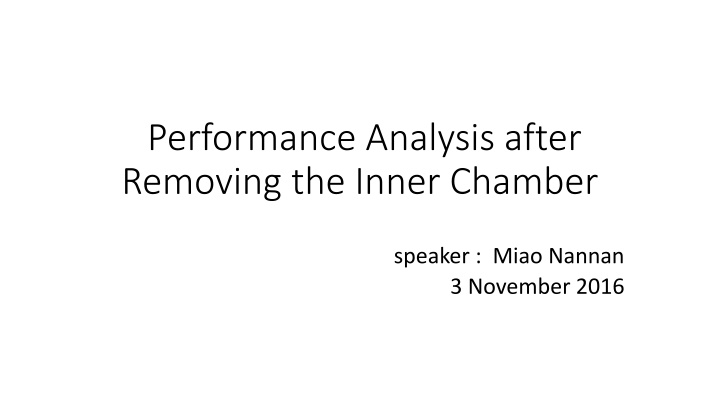 Performance Analysis after Removing the Inner Chamber

speaker : Miao Nannan
3 November 2016